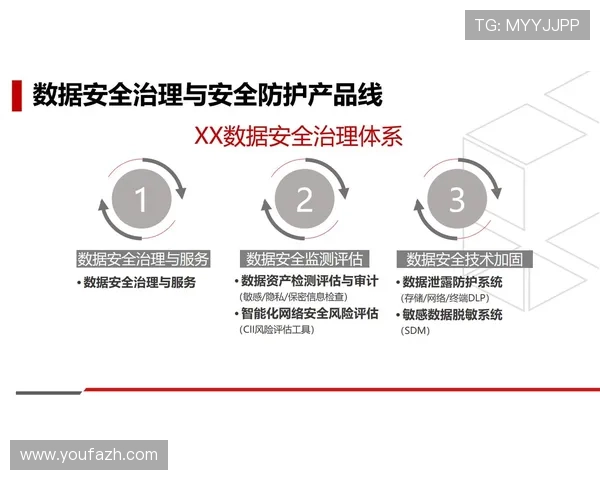 TG: MYYJJPP

数据安全治理与安全防护产品线

XX数据安全治理体系

1

数据安全治理与服务

• 数据安全治理与服务

2

数据安全监测评估

• 数据资产检测评估与审计
(敏感/隐私/保密信息检查)

• 智能化网络安全风险评估
(CII风险评估工具)

3

数据安全技术加固

• 数据泄露防护系统
(存储/网络/终端DLP)

• 敏感数据脱敏系统
(SDM)

www.youfazh.com